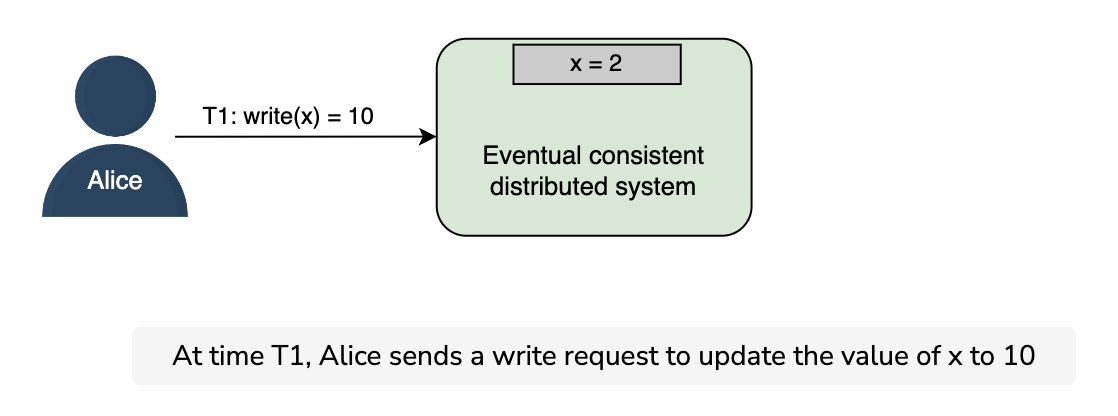 Alice

T1: write(x) = 10

x = 2

Eventual consistent distributed system

At time T1, Alice sends a write request to update the value of x to 10